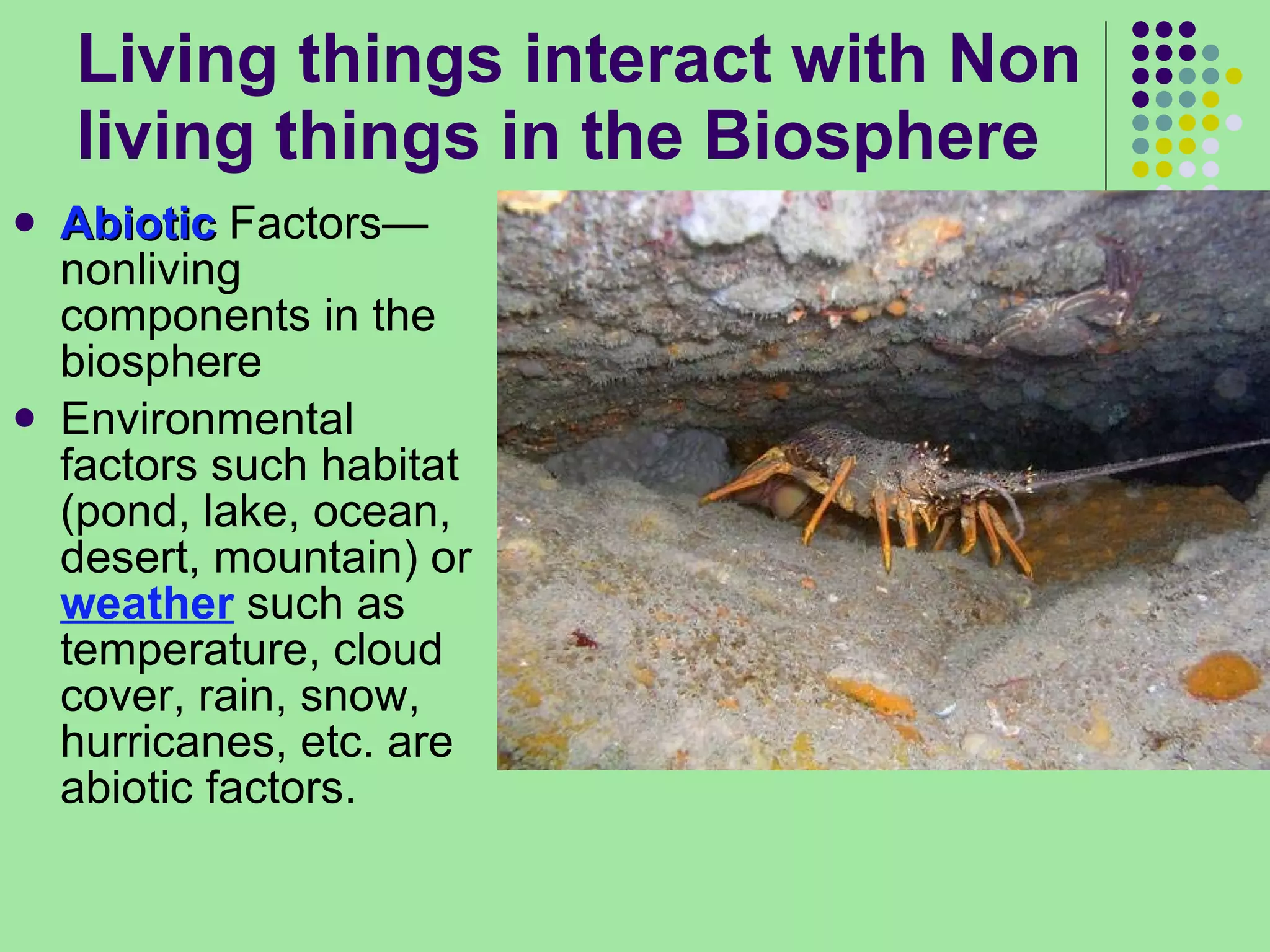 Living things interact with Non living things in the Biosphere

- Abiotic Factors—nonliving components in the biosphere
- Environmental factors such habitat (pond, lake, ocean, desert, mountain) or weather such as temperature, cloud cover, rain, snow, hurricanes, etc. are abiotic factors.